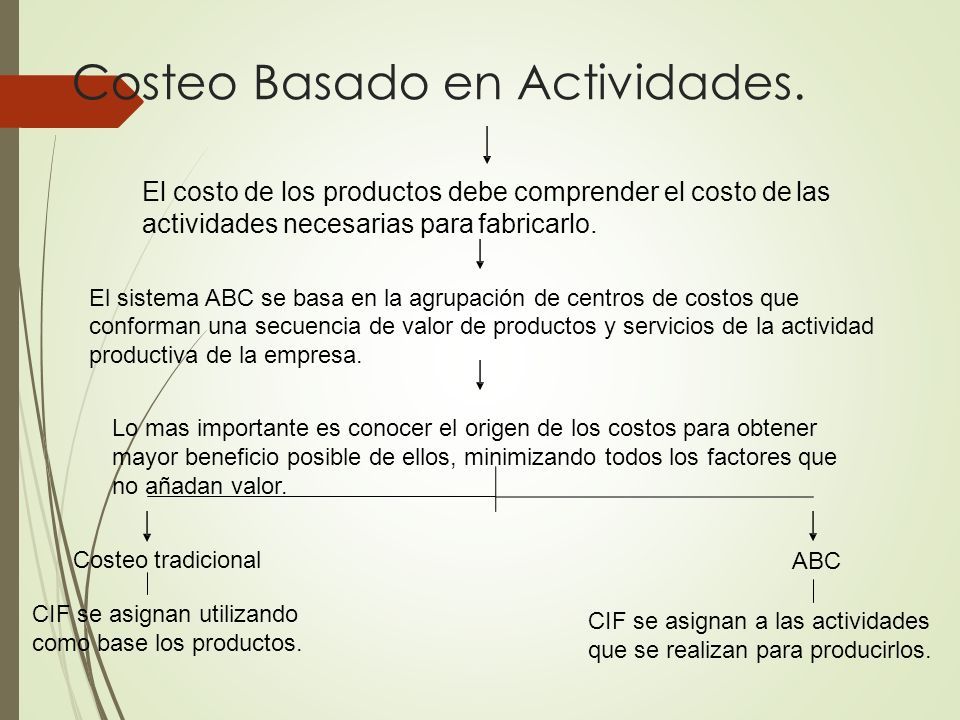 Costeo Basado en Actividades.

El costo de los productos debe comprender el costo de las actividades necesarias para fabricarlo.

El sistema ABC se basa en la agrupación de centros de costos que conforman una secuencia de valor de productos y servicios de la actividad productiva de la empresa.

Lo mas importante es conocer el origen de los costos para obtener mayor beneficio posible de ellos, minimizando todos los factores que no añadan valor.

Costeo tradicional

CIF se asignan utilizando como base los productos.

ABC

CIF se asignan a las actividades que se realizan para producirlos.